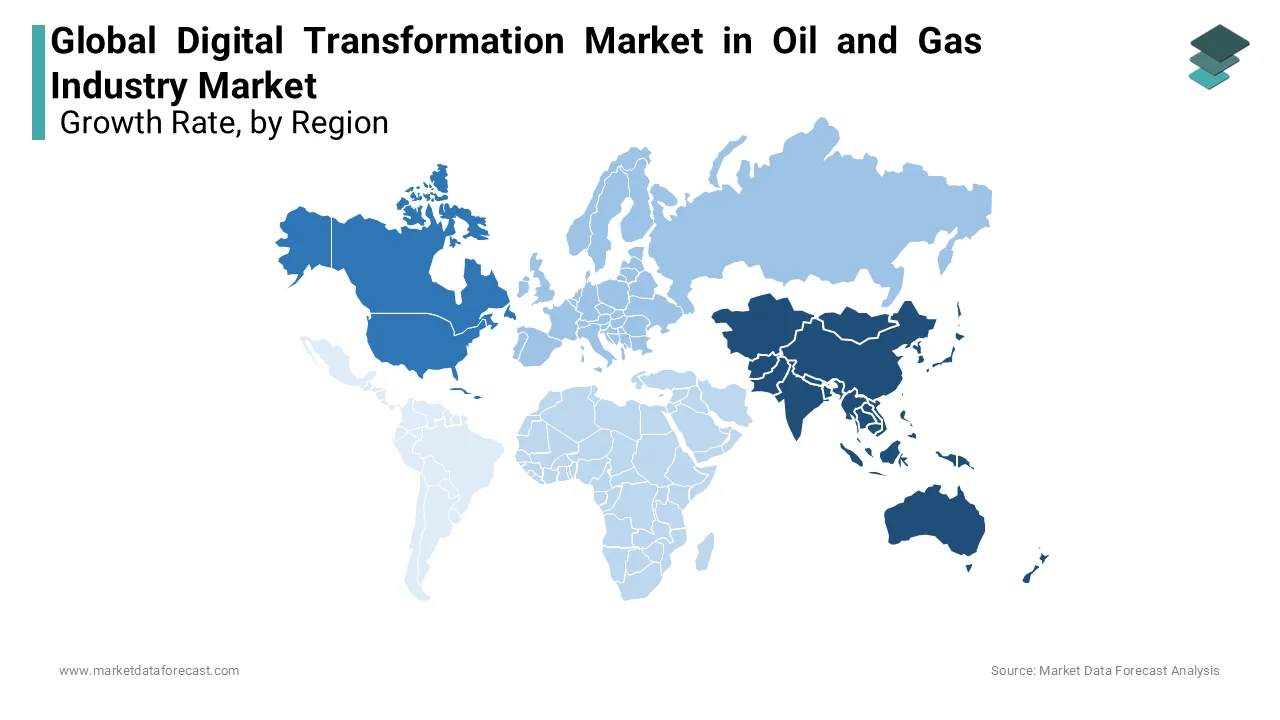 Global Digital Transformation Market in Oil and Gas Industry Market
Growth Rate, by Region

www.marketdataforecast.com

Source: Market Data Forecast Analysis